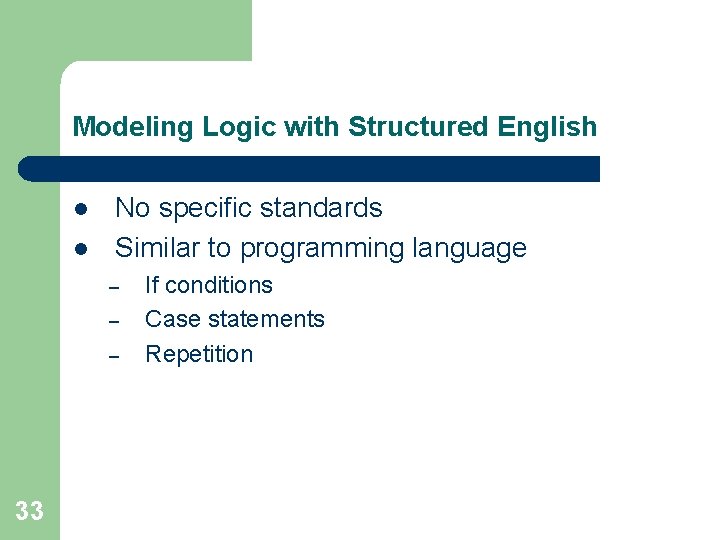 Modeling Logic with Structured English

- No specific standards
- Similar to programming language
  - If conditions
  - Case statements
  - Repetition

33